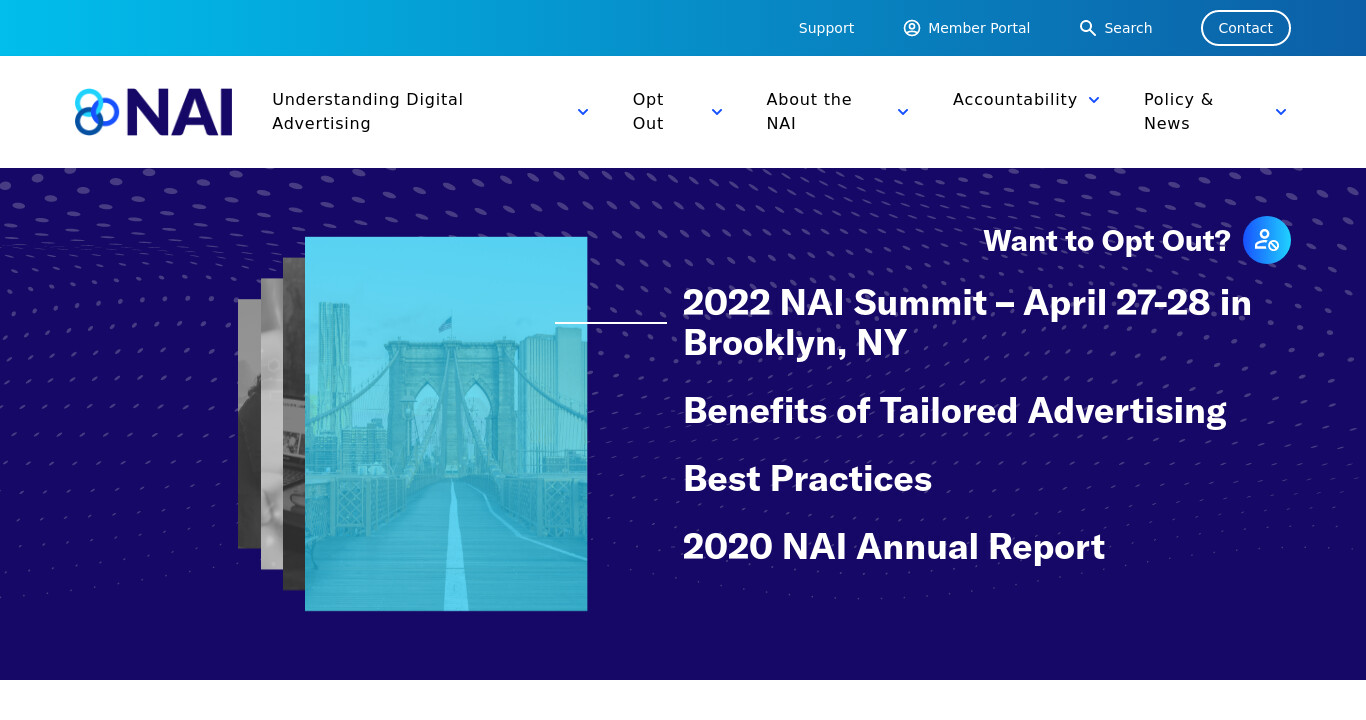 Support Member Portal Search Contact

NAI

Understanding Digital Advertising

Opt Out

About the NAI

Accountability

Policy & News

Want to Opt Out?

2022 NAI Summit – April 27-28 in Brooklyn, NY

Benefits of Tailored Advertising

Best Practices

2020 NAI Annual Report